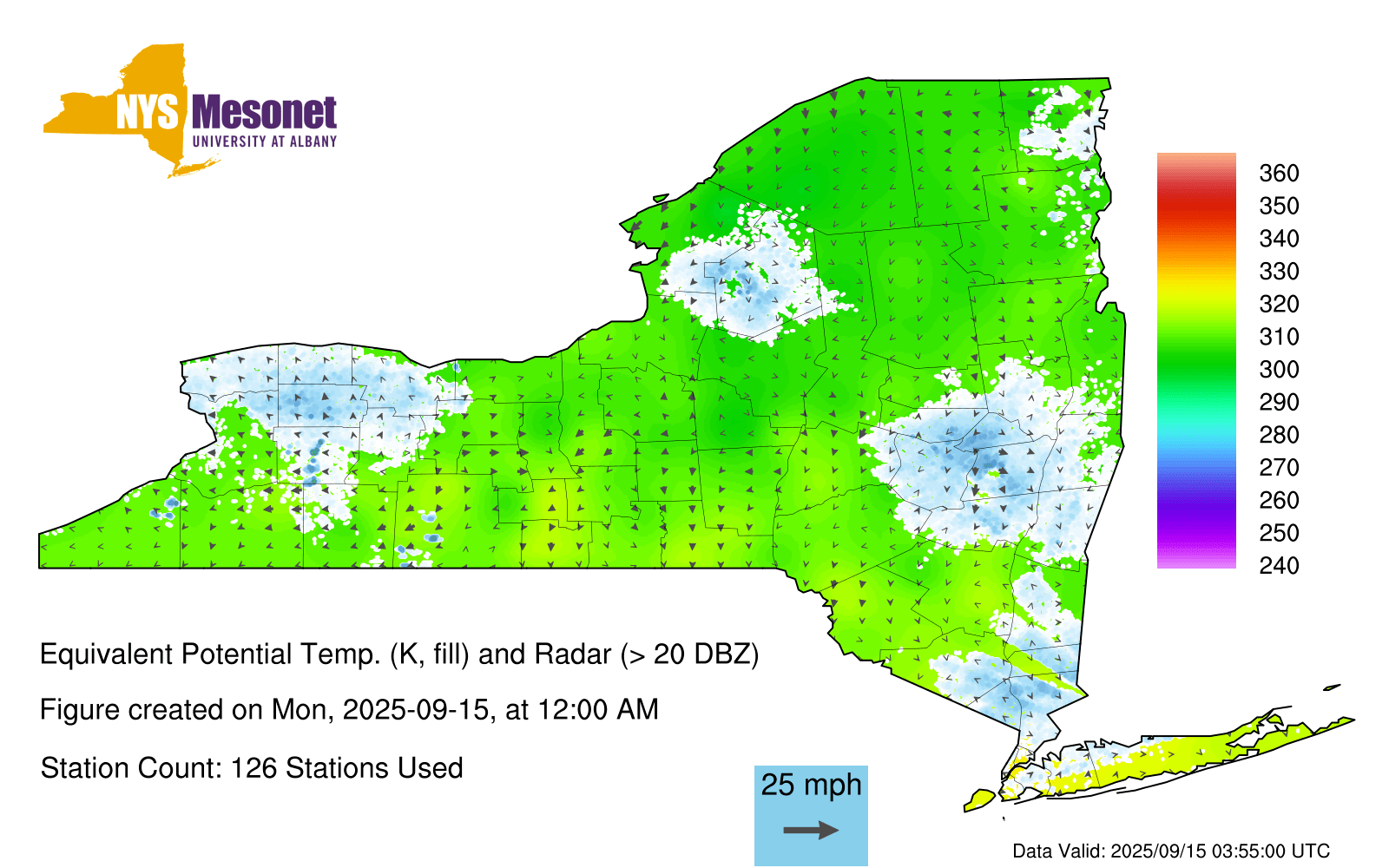 NYS Mesonet
UNIVERSITY AT ALBANY

360
350
340
330
320
310
300
290
280
270
260
250
240

Equivalent Potential Temp. (K, fill) and Radar (> 20 DBZ)

Figure created on Mon, 2025-09-15, at 12:00 AM

Station Count: 126 Stations Used

25 mph

Data Valid: 2025/09/15 03:55:00 UTC